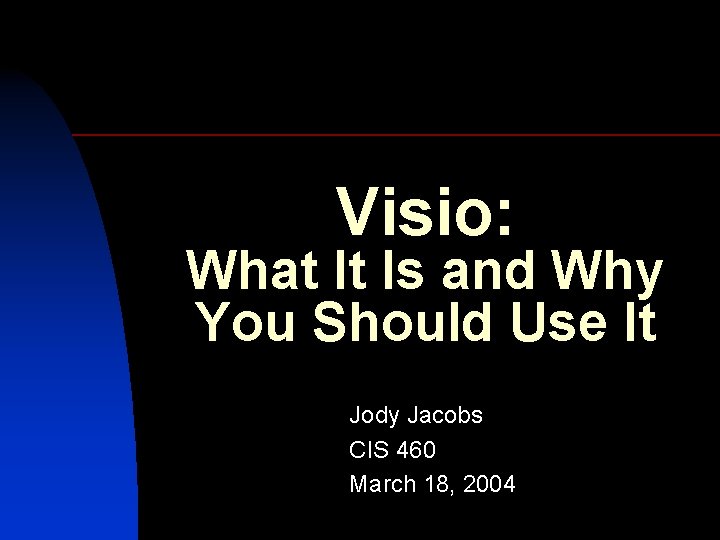 Visio:
What It Is and Why You Should Use It

Jody Jacobs
CIS 460
March 18, 2004